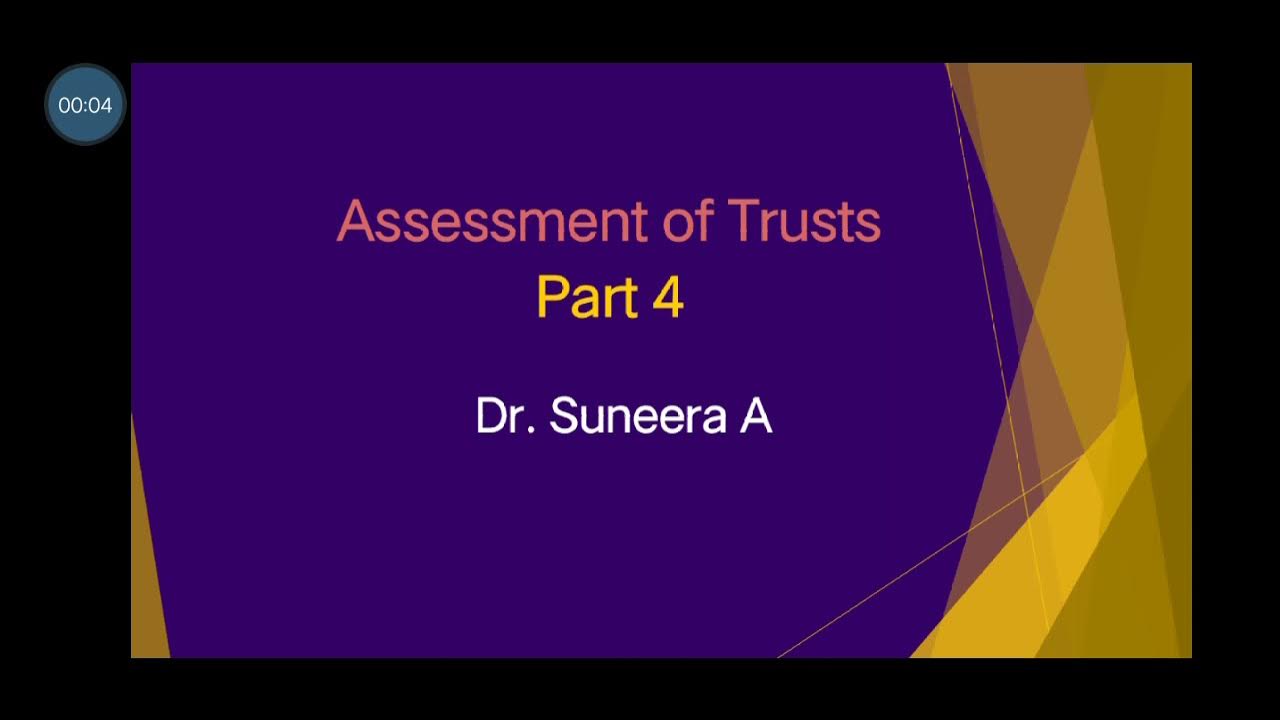 00:04

Assessment of Trusts
Part 4

Dr. Suneera A